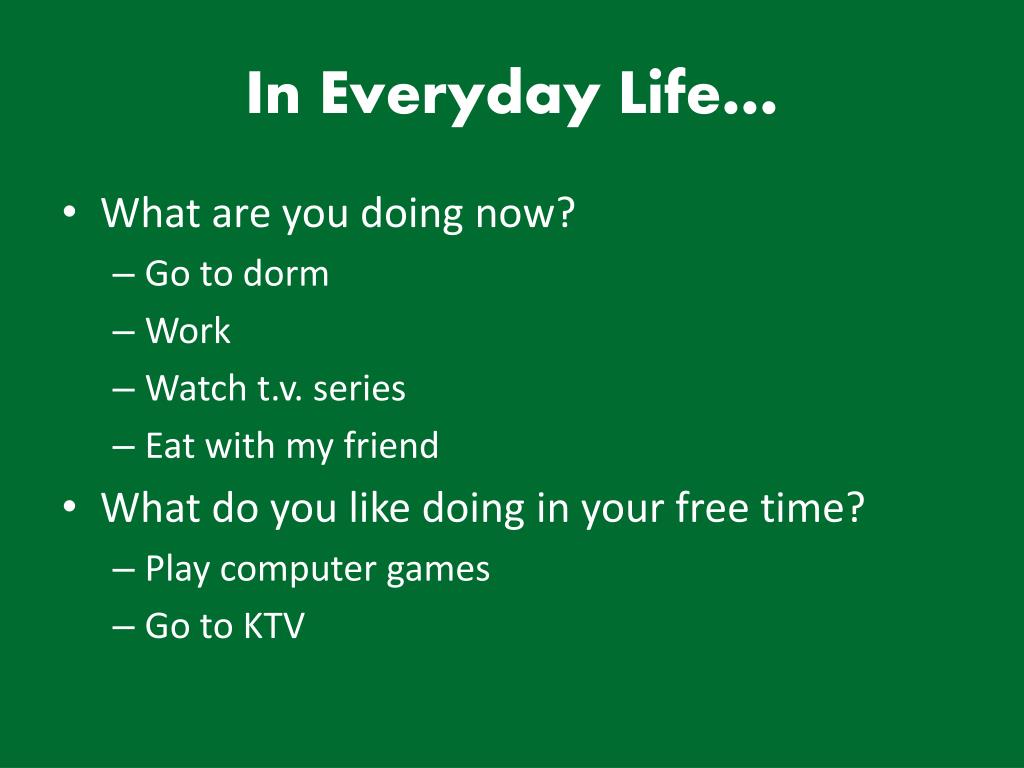 In Everyday Life…

• What are you doing now?
– Go to dorm
– Work
– Watch t.v. series
– Eat with my friend
• What do you like doing in your free time?
– Play computer games
– Go to KTV